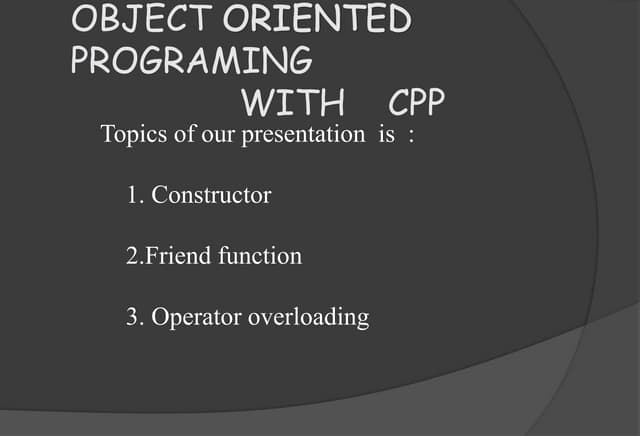 OBJECT ORIENTED PROGRAMING
WITH CPP

Topics of our presentation is :

1. Constructor

2.Friend function

3. Operator overloading